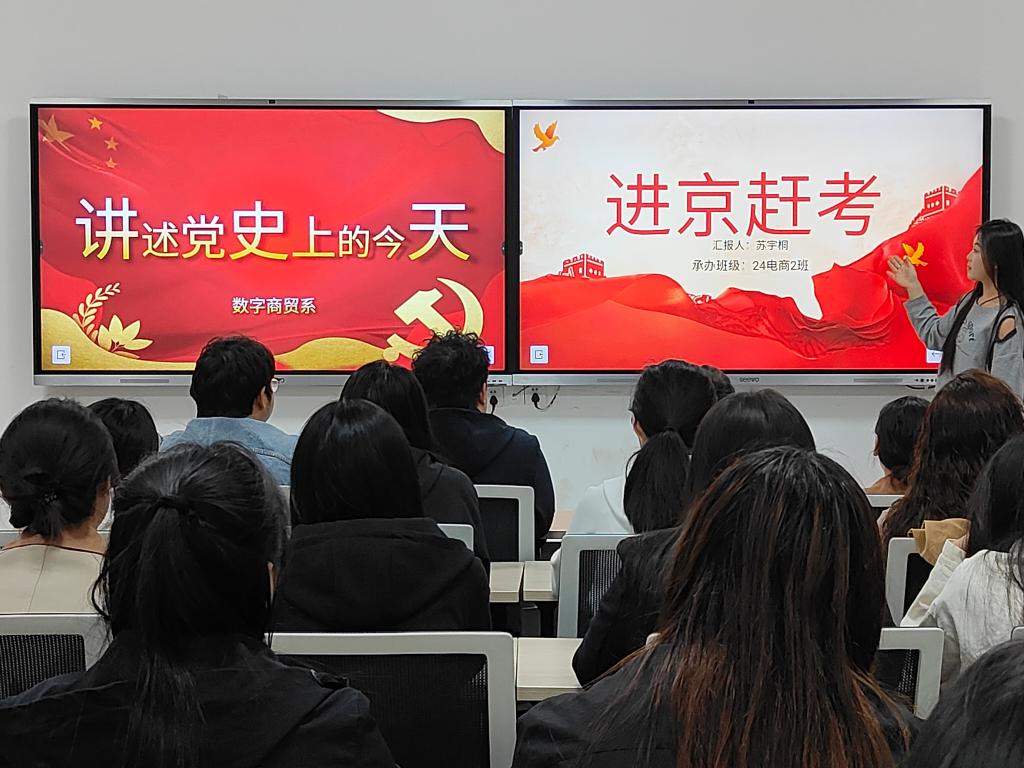 讲述党史上的今天

数字商贸系

进京赶考

汇报人：苏宇桐

承办班级：24电商2班

seewo